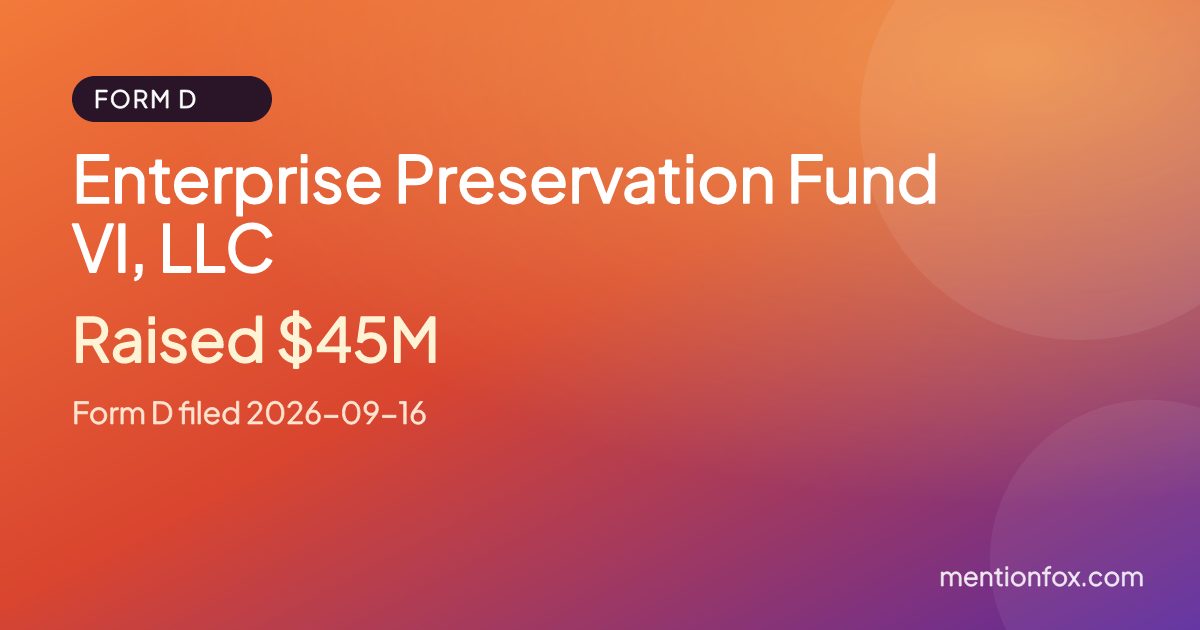 FORM D

Enterprise Preservation Fund VI, LLC

Raised $45M

Form D filed 2026-09-16

mentionfox.com